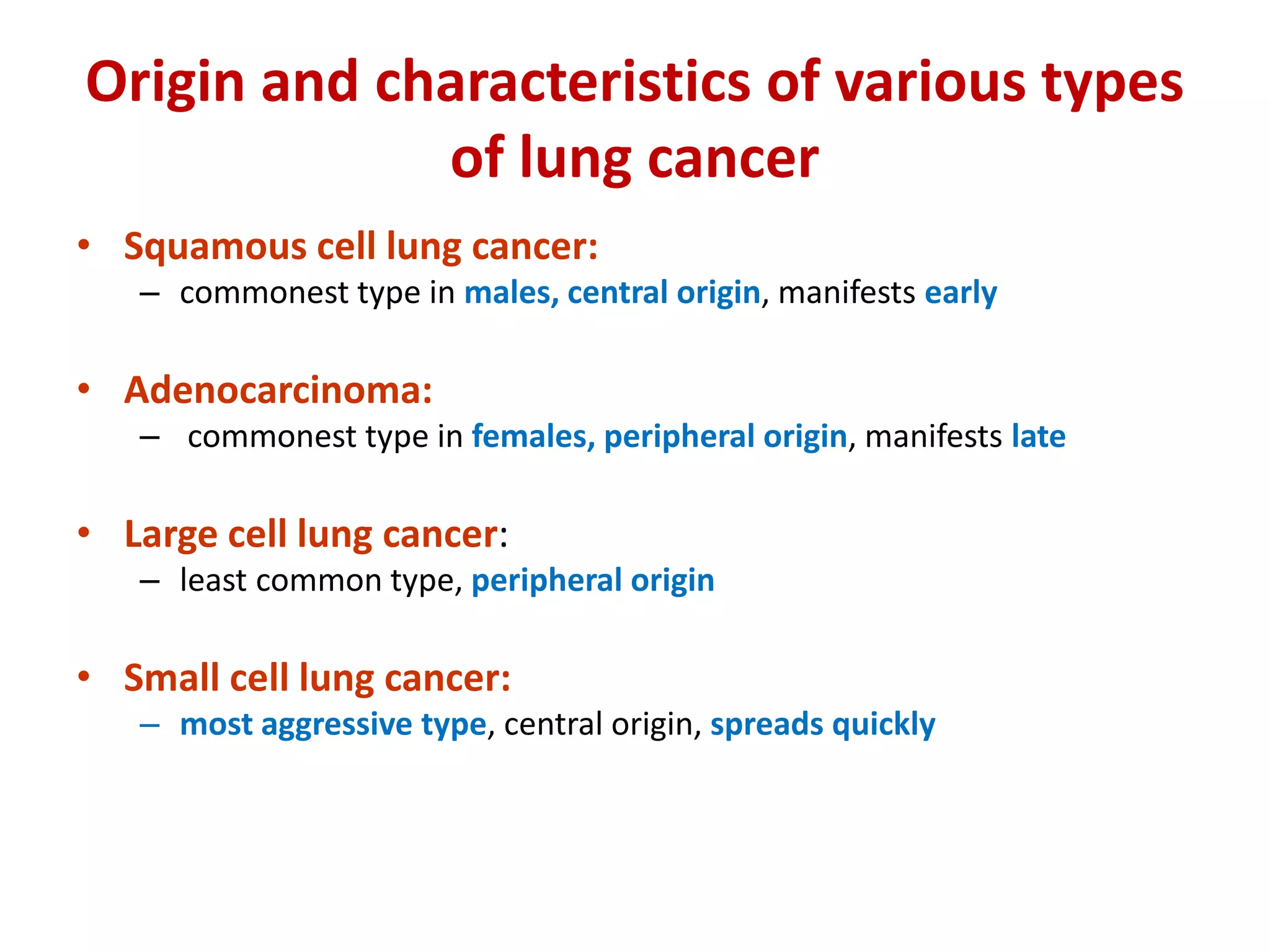 Origin and characteristics of various types of lung cancer

• Squamous cell lung cancer:
– commonest type in males, central origin, manifests early

• Adenocarcinoma:
– commonest type in females, peripheral origin, manifests late

• Large cell lung cancer:
– least common type, peripheral origin

• Small cell lung cancer:
– most aggressive type, central origin, spreads quickly